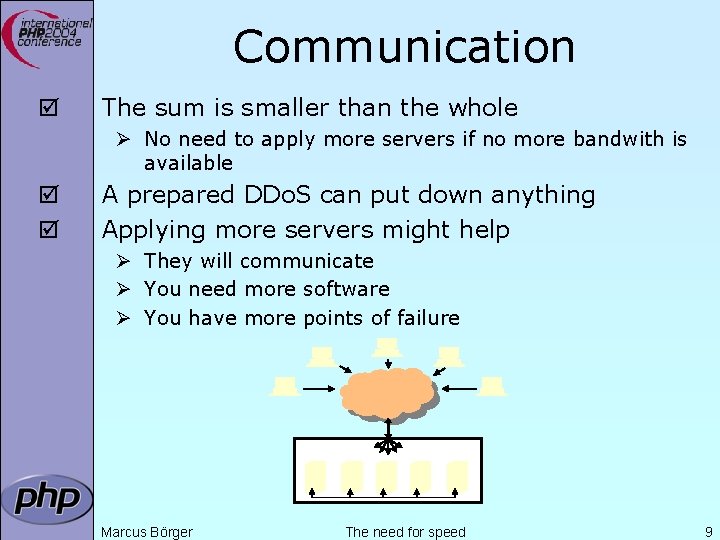 international PHP2004 conference

Communication

☑ The sum is smaller than the whole
➢ No need to apply more servers if no more bandwith is available

☑ A prepared DDoS can put down anything

☑ Applying more servers might help
➢ They will communicate
➢ You need more software
➢ You have more points of failure

php

Marcus Börger The need for speed 9